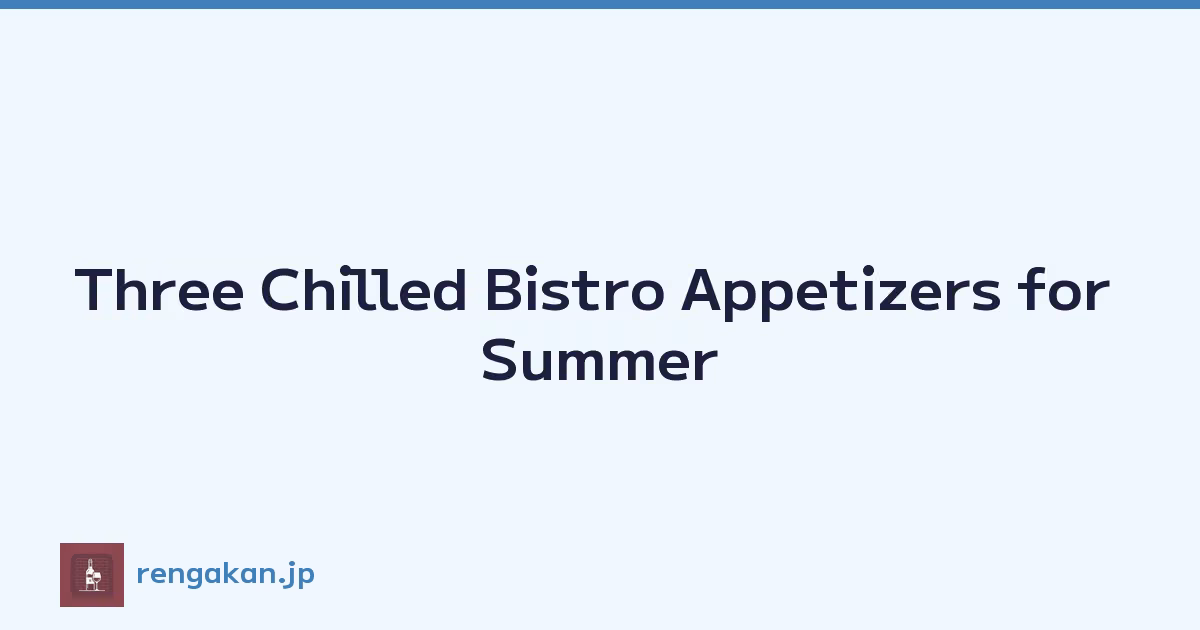 Three Chilled Bistro Appetizers for Summer

rengakan.jp